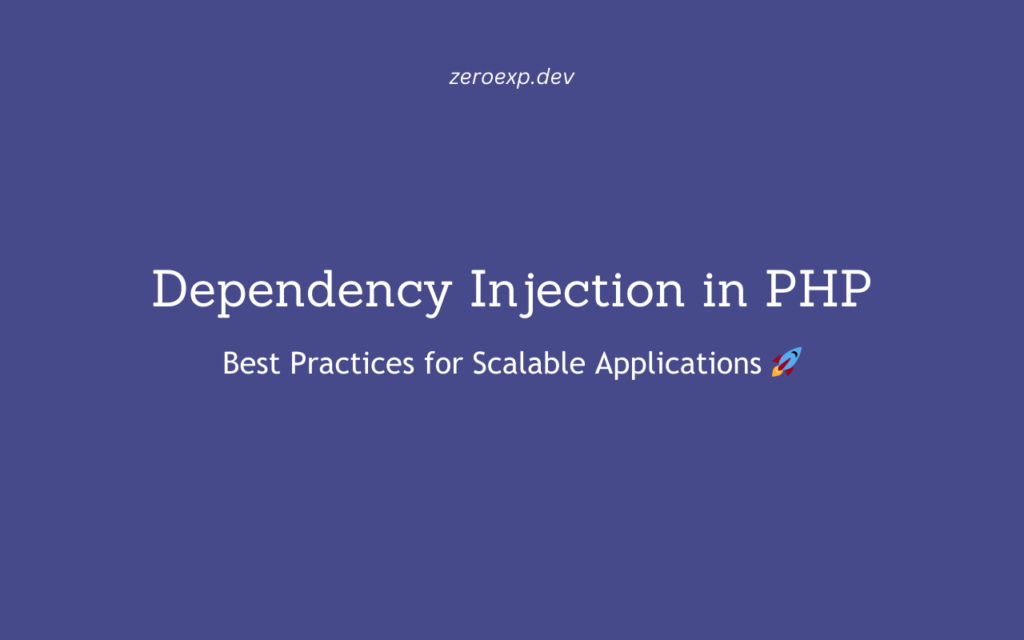 zeroexp.dev

Dependency Injection in PHP

Best Practices for Scalable Applications 🚀